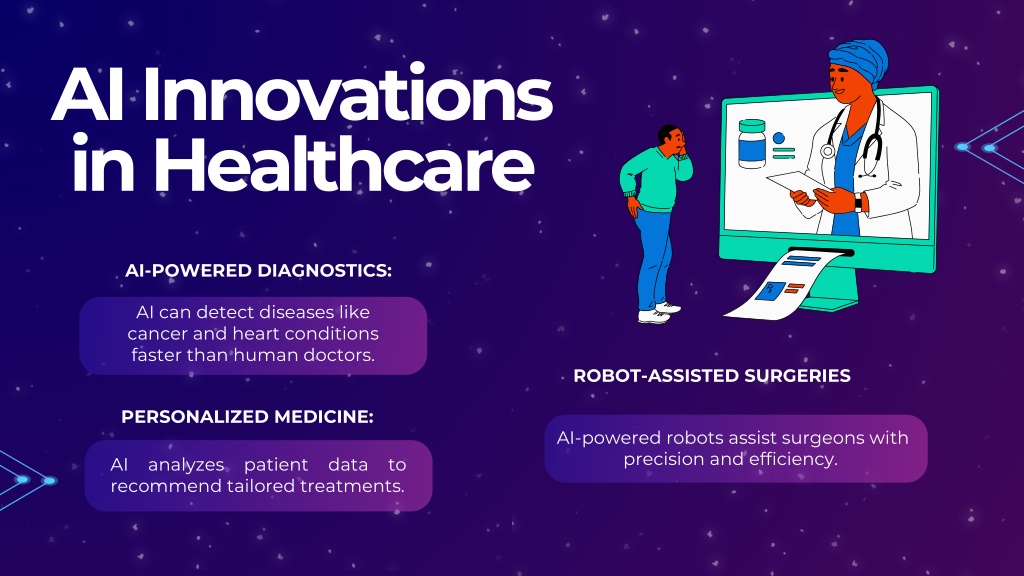 AI Innovations in Healthcare

AI-POWERED DIAGNOSTICS:

AI can detect diseases like cancer and heart conditions faster than human doctors.

PERSONALIZED MEDICINE:

AI analyzes patient data to recommend tailored treatments.

ROBOT-ASSISTED SURGERIES

AI-powered robots assist surgeons with precision and efficiency.